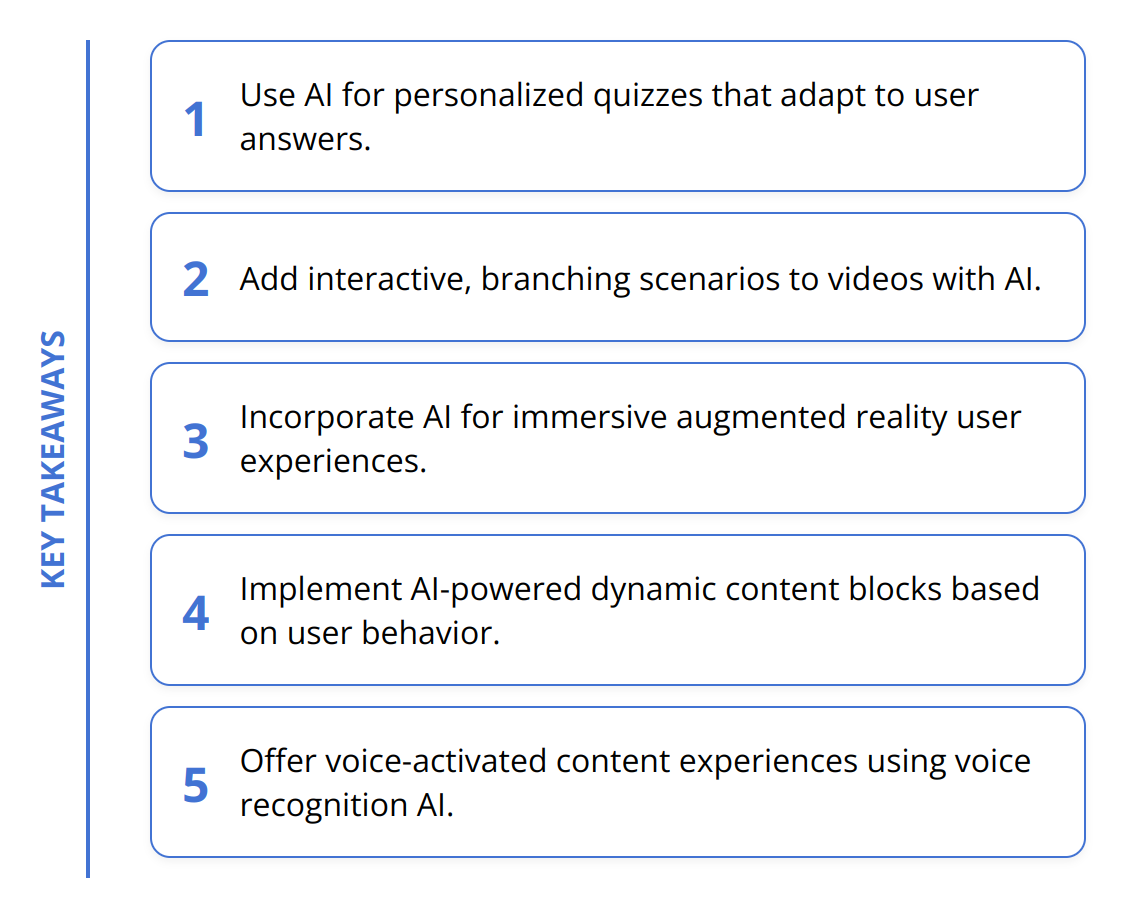 KEY TAKEAWAYS

1 Use AI for personalized quizzes that adapt to user answers.

2 Add interactive, branching scenarios to videos with AI.

3 Incorporate AI for immersive augmented reality user experiences.

4 Implement AI-powered dynamic content blocks based on user behavior.

5 Offer voice-activated content experiences using voice recognition AI.